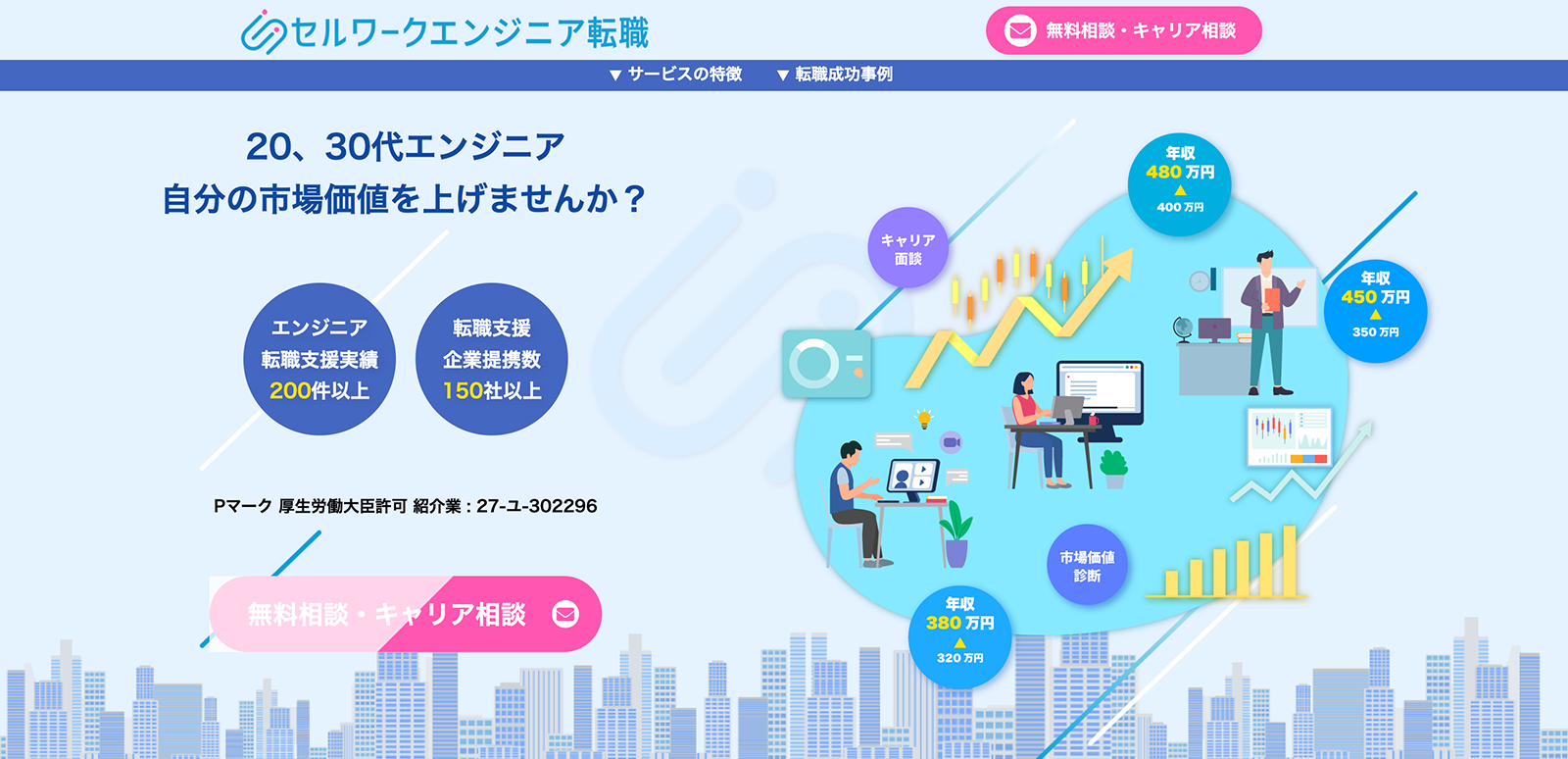 セルワークエンジニア転職

無料相談・キャリア相談

▼ サービスの特徴　▼ 転職成功事例

20、30代エンジニア
自分の市場価値を上げませんか？

エンジニア
転職支援実績
200件以上

転職支援
企業提携数
150社以上

Pマーク 厚生労働大臣許可 紹介業：27-ユ-302296

無料相談・キャリア相談

キャリア
面談

年収
480 万円
▲
400 万円

年収
450 万円
▲
350 万円

市場価値
診断

年収
380 万円
▲
320 万円